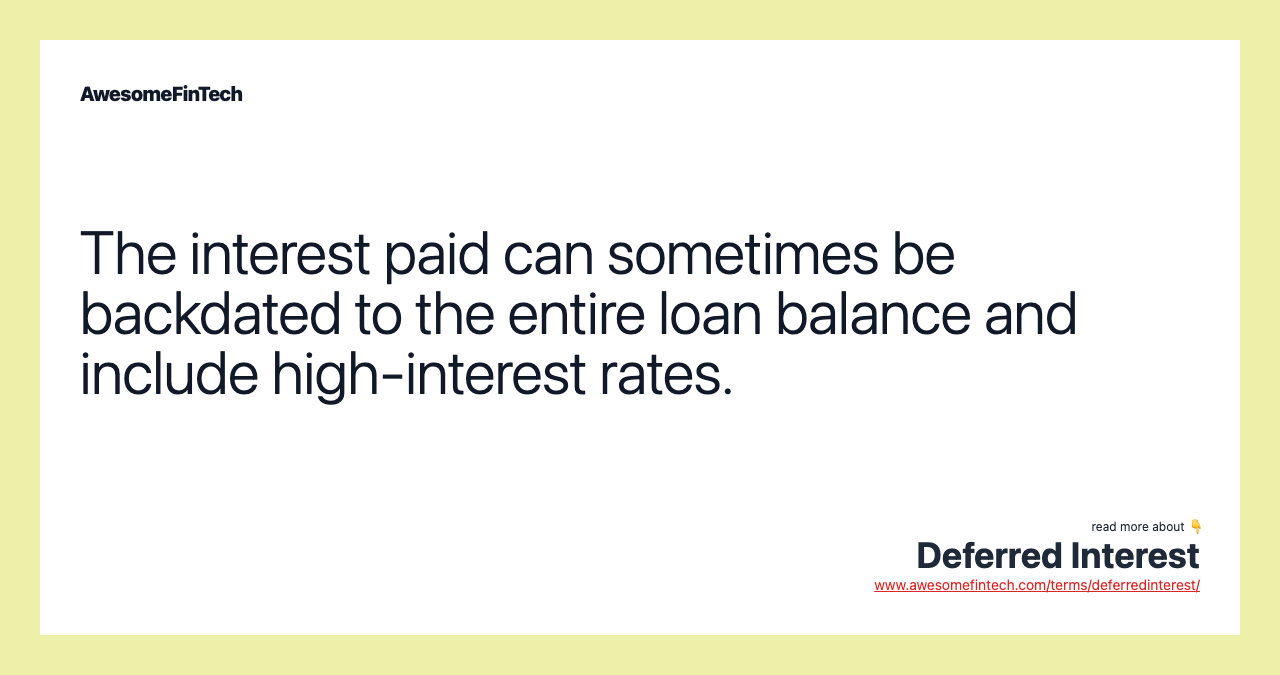 AwesomeFinTech

The interest paid can sometimes be backdated to the entire loan balance and include high-interest rates.

read more about 👇
Deferred Interest
www.awesomefintech.com/terms/deferredinterest/